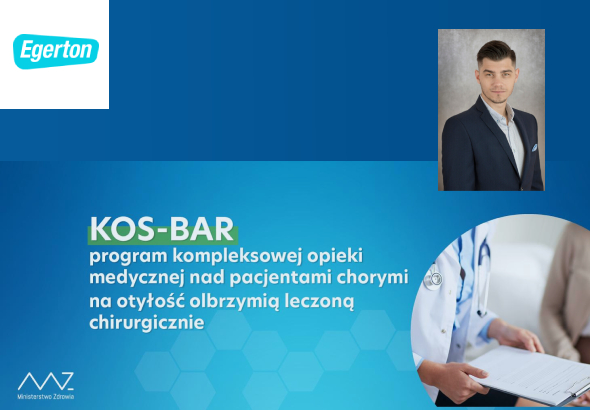 Egerton

KOS-BAR

program kompleksowej opieki medycznej nad pacjentami chorymi na otyłość olbrzymią leczoną chirurgicznie

Ministerstwo Zdrowia